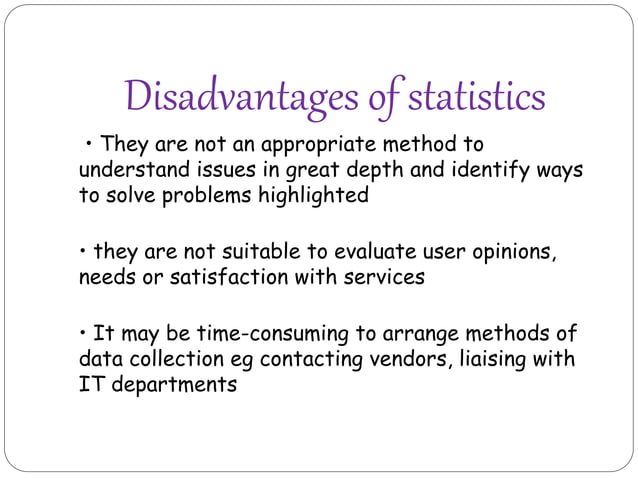 Disadvantages of statistics

• They are not an appropriate method to understand issues in great depth and identify ways to solve problems highlighted

• they are not suitable to evaluate user opinions, needs or satisfaction with services

• It may be time-consuming to arrange methods of data collection eg contacting vendors, liaising with IT departments